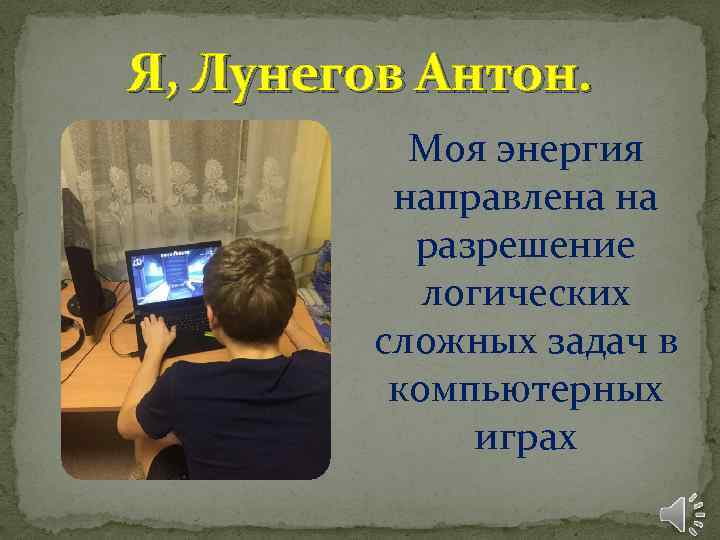 Я, Лунегов Антон.

Моя энергия направлена на разрешение логических сложных задач в компьютерных играх